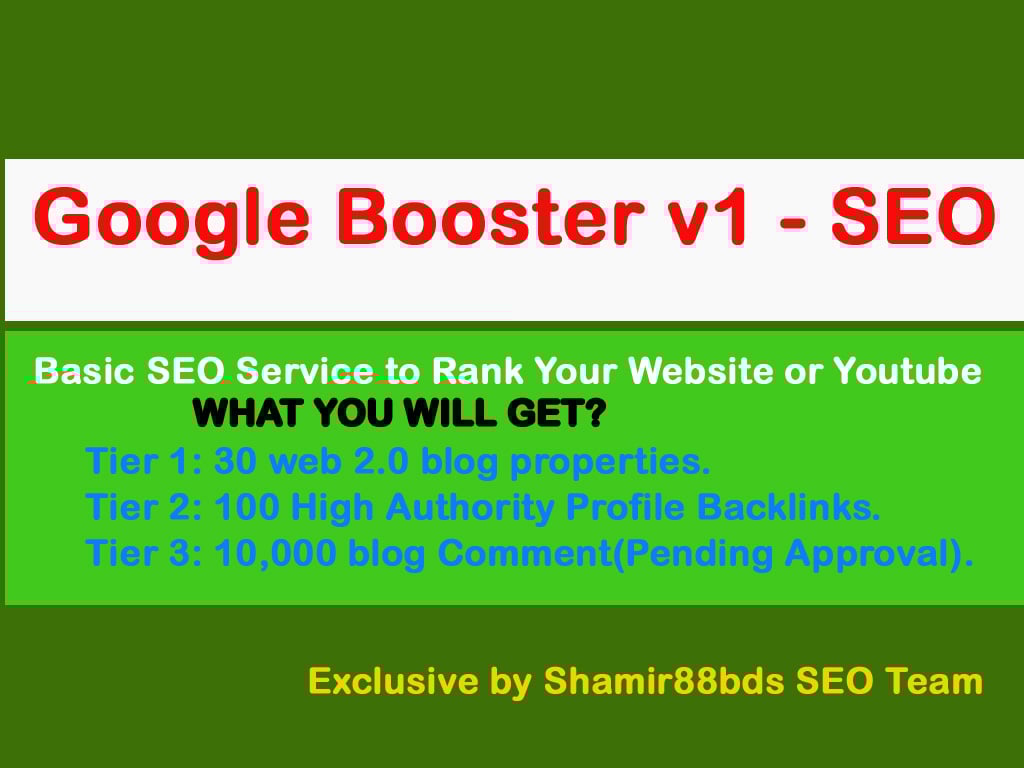 Google Booster v1 - SEO

Basic SEO Service to Rank Your Website or Youtube
WHAT YOU WILL GET?
Tier 1: 30 web 2.0 blog properties.
Tier 2: 100 High Authority Profile Backlinks.
Tier 3: 10,000 blog Comment(Pending Approval).

Exclusive by Shamir88bds SEO Team